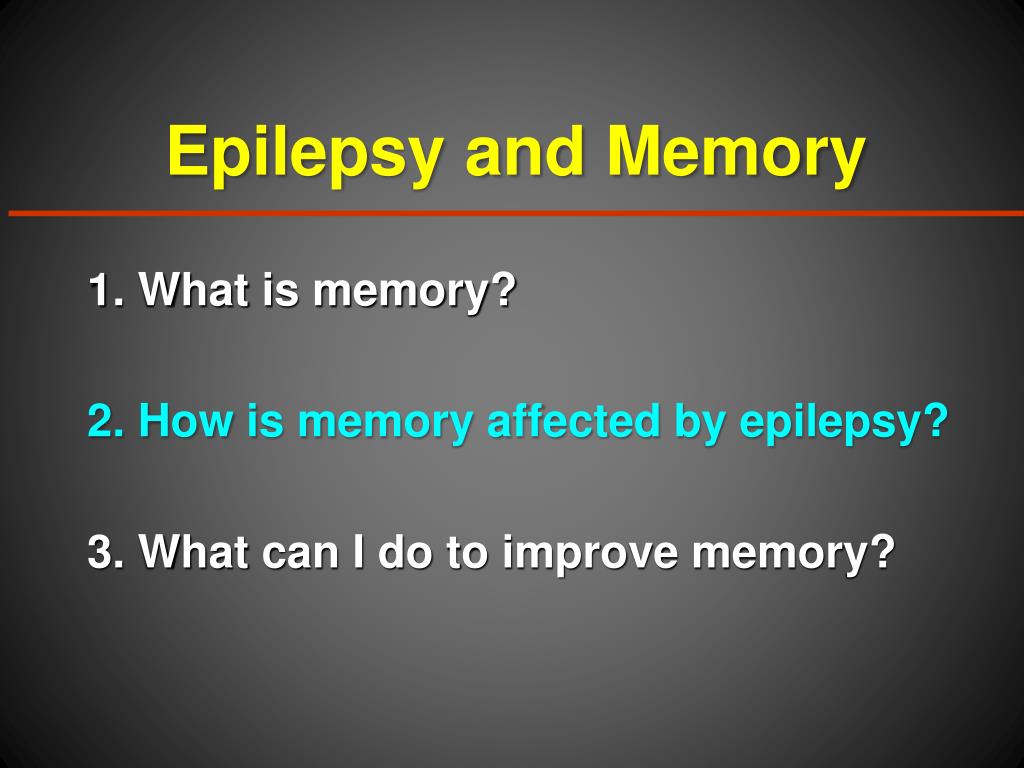 Epilepsy and Memory

1. What is memory?

2. How is memory affected by epilepsy?

3. What can I do to improve memory?